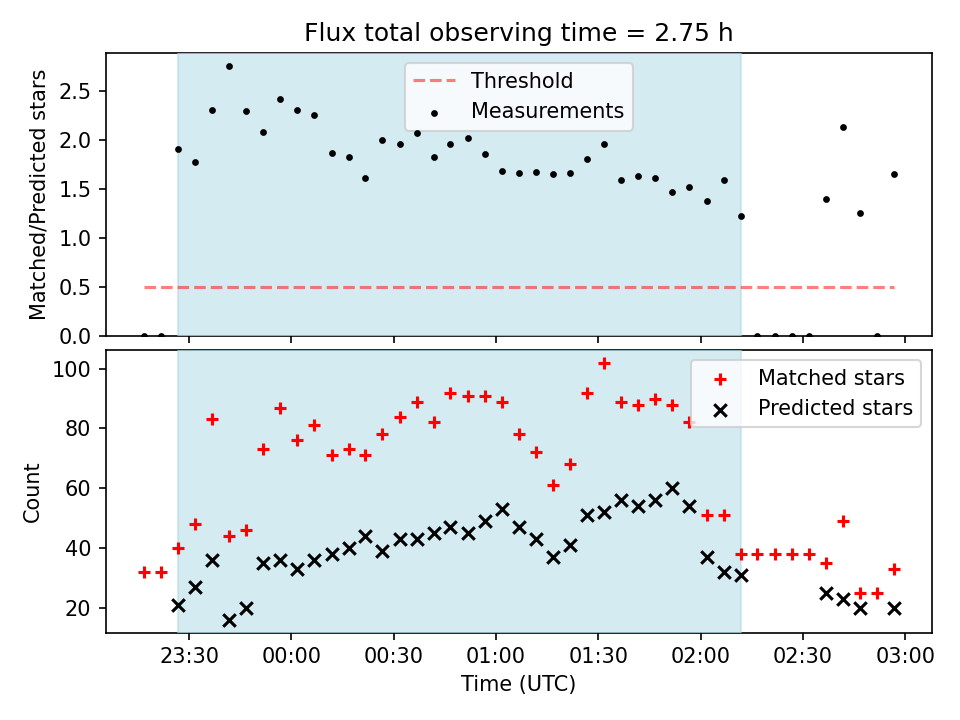 Flux total observing time = 2.75 h

Matched/Predicted stars

2.5
2.0
1.5
1.0
0.5
0.0

Threshold
Measurements

Count

100
80
60
40
20

Matched stars
Predicted stars

23:30
00:00
00:30
01:00
01:30
02:00
02:30
03:00

Time (UTC)